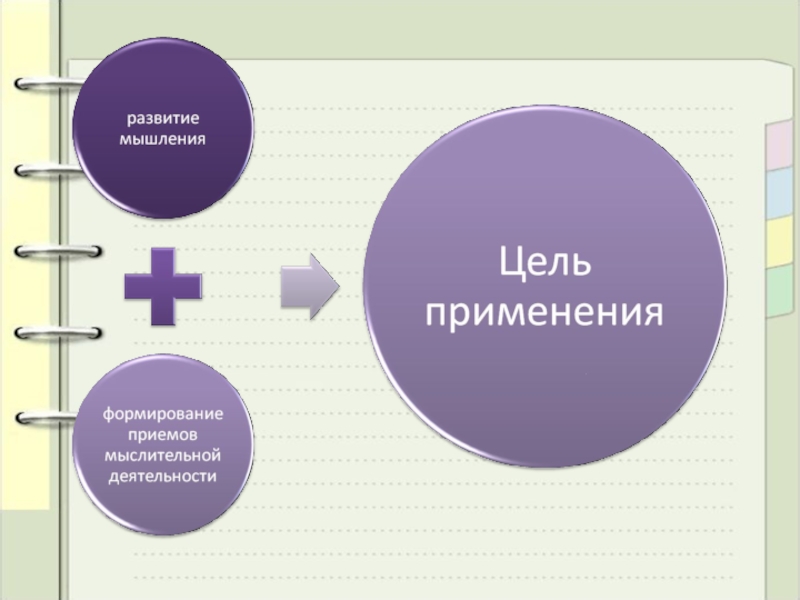 развитие мышления

формирование приемов мыслительной деятельности

Цель применения